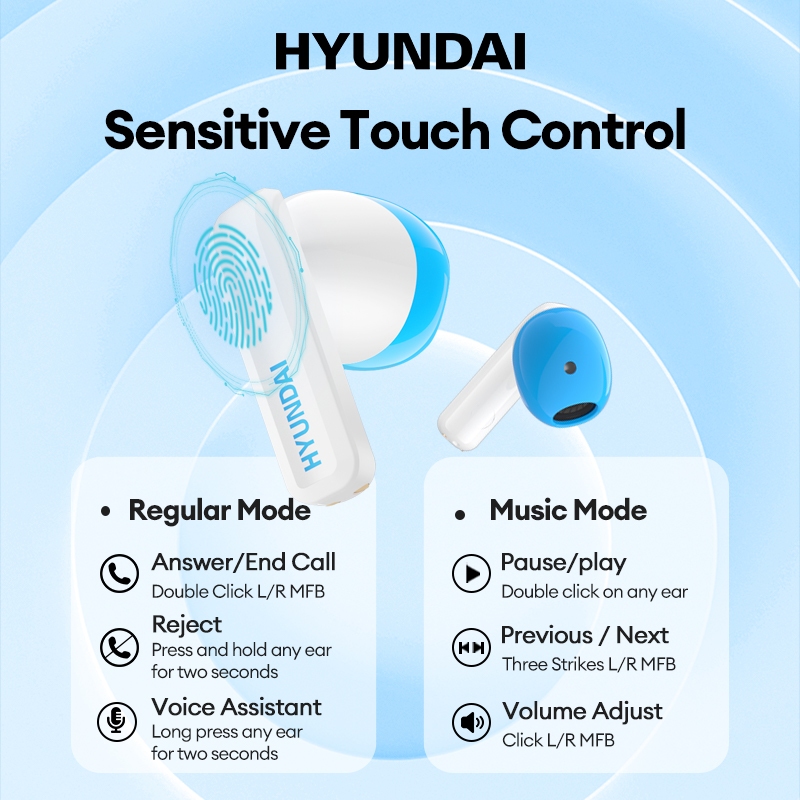 HYUNDAI
Sensitive Touch Control

HYUNDAI

• Regular Mode

Answer/End Call
Double Click L/R MFB

Reject
Press and hold any ear for two seconds

Voice Assistant
Long press any ear for two seconds

• Music Mode

Pause/play
Double click on any ear

Previous / Next
Three Strikes L/R MFB

Volume Adjust
Click L/R MFB